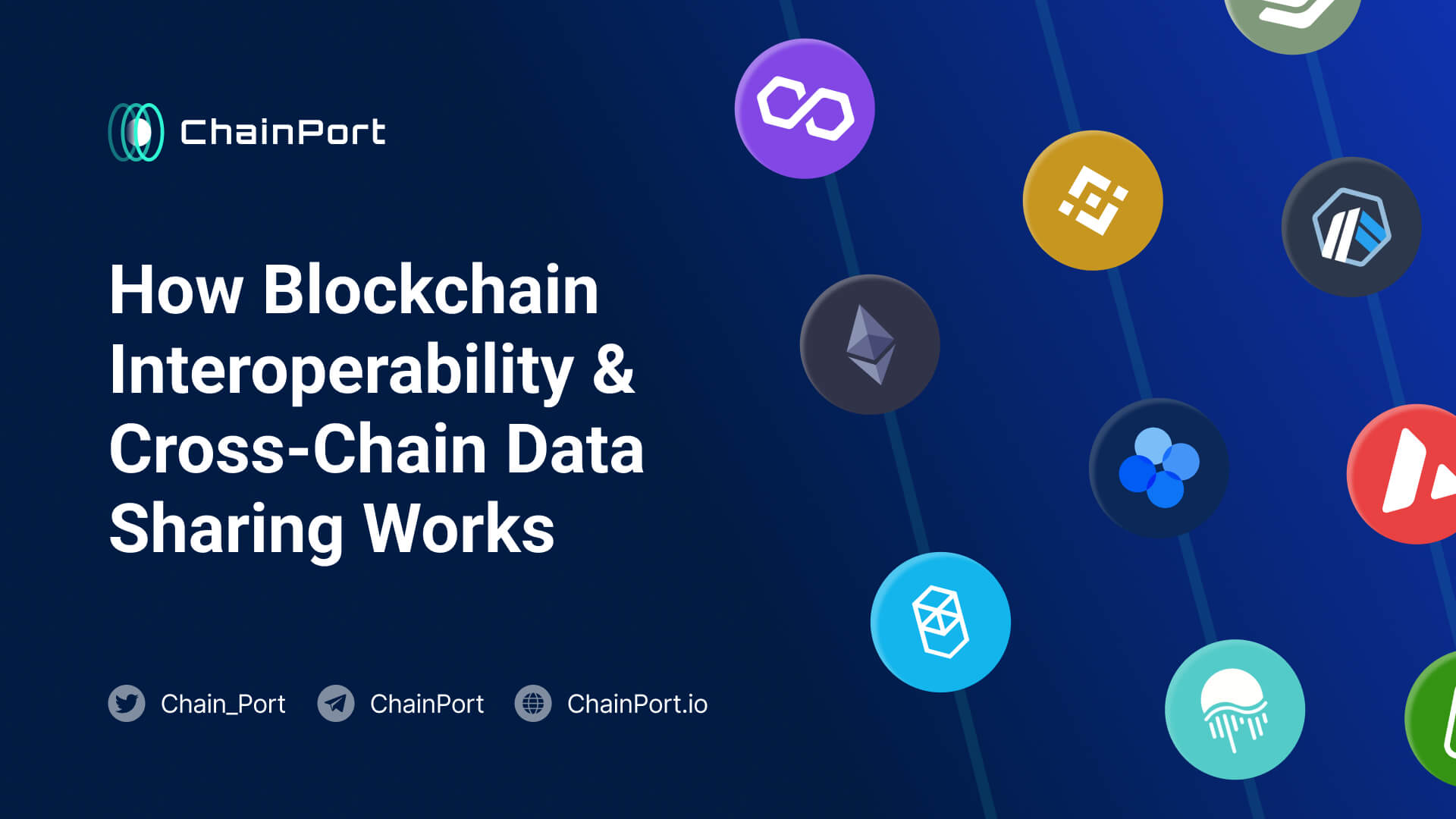 ChainPort

How Blockchain Interoperability & Cross-Chain Data Sharing Works

Chain_Port ChainPort ChainPort.io